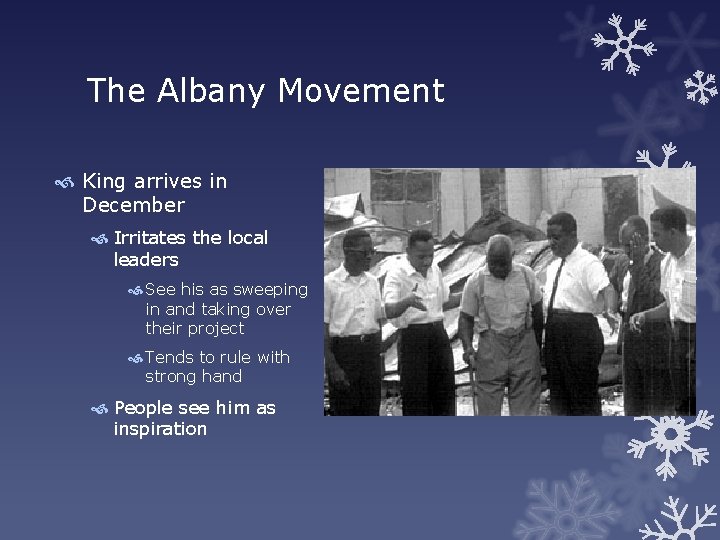 The Albany Movement

King arrives in December

Irritates the local leaders

See his as sweeping in and taking over their project

Tends to rule with strong hand

People see him as inspiration